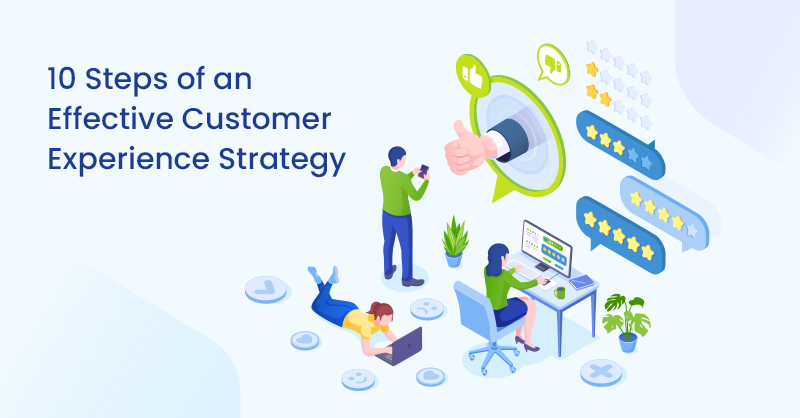 10 Steps of an Effective Customer Experience Strategy